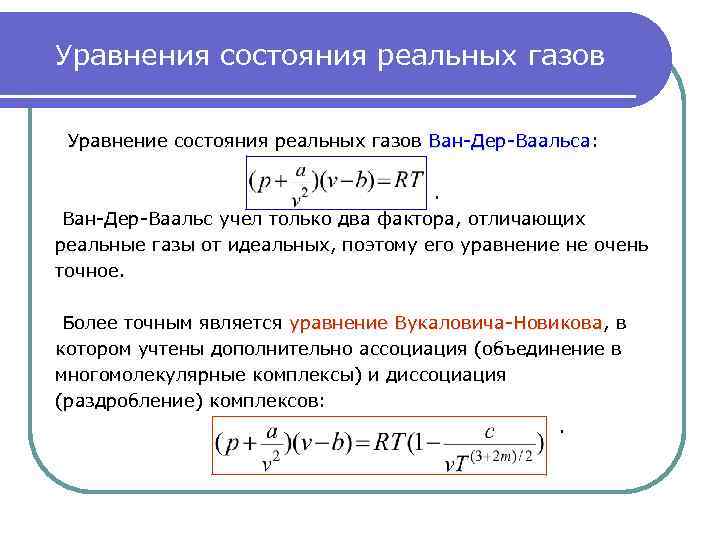 Уравнения состояния реальных газов

Уравнение состояния реальных газов Ван-Дер-Ваальса:

$(p+\frac{a}{v^2})(v-b)=RT$ .

Ван-Дер-Ваальс учел только два фактора, отличающих реальные газы от идеальных, поэтому его уравнение не очень точное.

Более точным является уравнение Вукаловича-Новикова, в котором учтены дополнительно ассоциация (объединение в многомолекулярные комплексы) и диссоциация (раздробление) комплексов:

$(p+\frac{a}{v^2})(v-b)=RT(1-\frac{c}{vT^{(3+2m)/2}})$ .